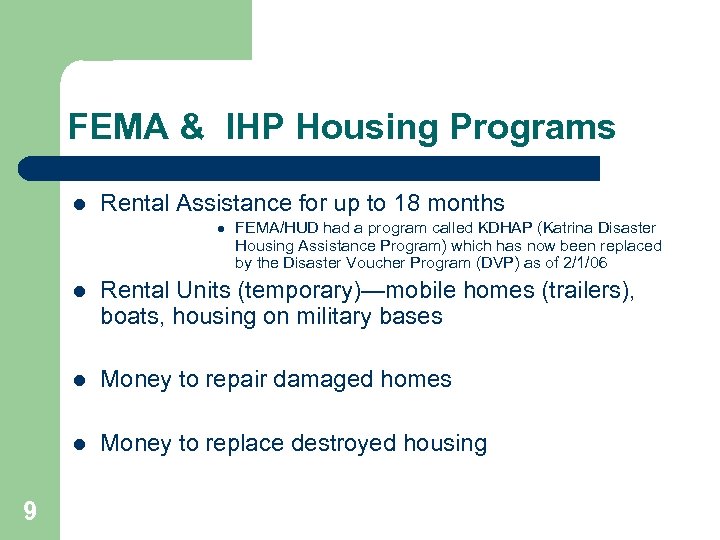 FEMA &  IHP Housing Programs

- Rental Assistance for up to 18 months
  - FEMA/HUD had a program called KDHAP (Katrina Disaster Housing Assistance Program) which has now been replaced by the Disaster Voucher Program (DVP) as of 2/1/06
- Rental Units (temporary)—mobile homes (trailers), boats, housing on military bases
- Money to repair damaged homes
- Money to replace destroyed housing

9